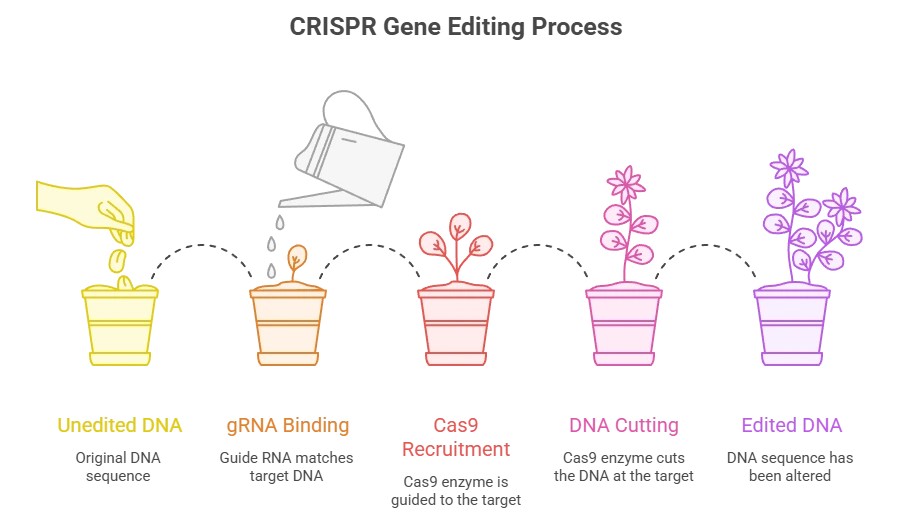 CRISPR Gene Editing Process

Unedited DNA
Original DNA sequence

gRNA Binding
Guide RNA matches target DNA

Cas9 Recruitment
Cas9 enzyme is guided to the target

DNA Cutting
Cas9 enzyme cuts the DNA at the target

Edited DNA
DNA sequence has been altered